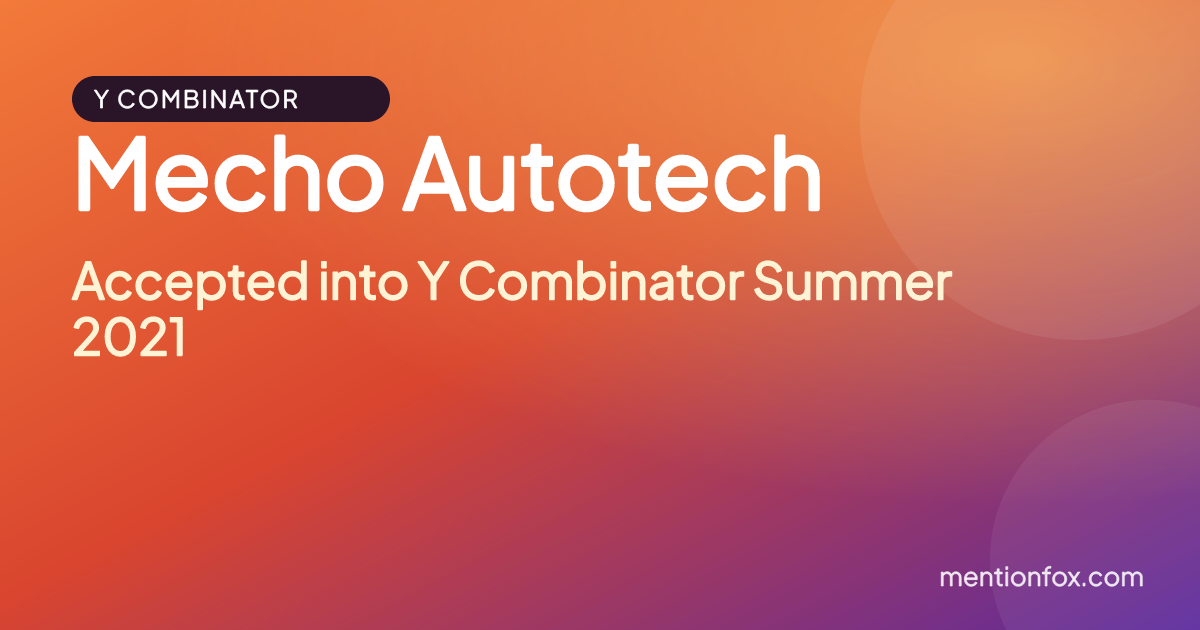 Y COMBINATOR

Mecho Autotech

Accepted into Y Combinator Summer 2021

mentionfox.com